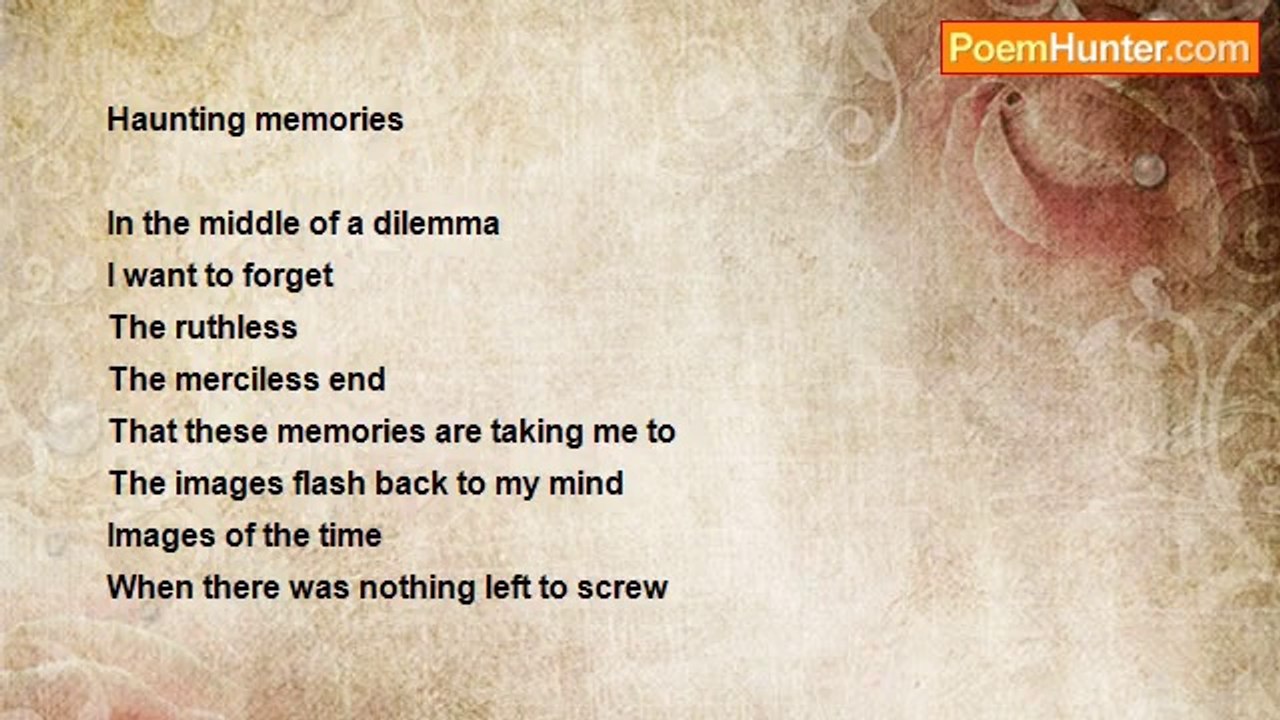 PoemHunter.com

Haunting memories

In the middle of a dilemma
I want to forget
The ruthless
The merciless end
That these memories are taking me to
The images flash back to my mind
Images of the time
When there was nothing left to screw